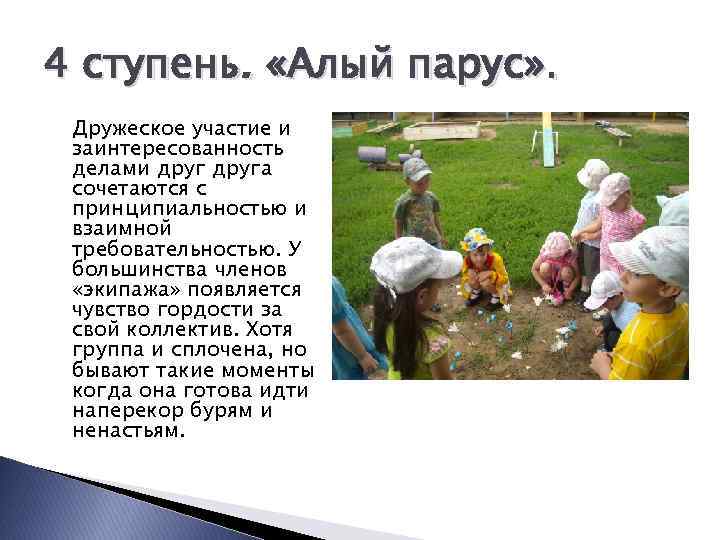 4 ступень. «Алый парус».

Дружеское участие и заинтересованность делами друг друга сочетаются с принципиальностью и взаимной требовательностью. У большинства членов «экипажа» появляется чувство гордости за свой коллектив. Хотя группа и сплочена, но бывают такие моменты когда она готова идти наперекор бурям и ненастьям.